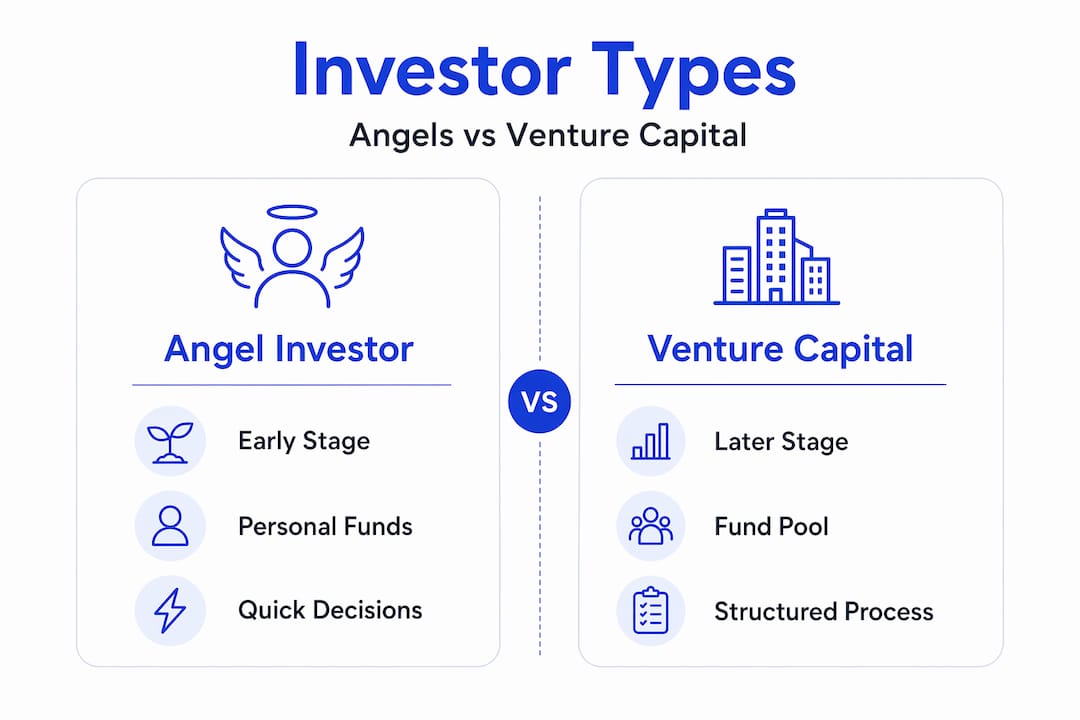 Investor Types

Angels vs Venture Capital

Angel Investor

Early Stage

Personal Funds

Quick Decisions

VS

Venture Capital

Later Stage

Fund Pool

Structured Process